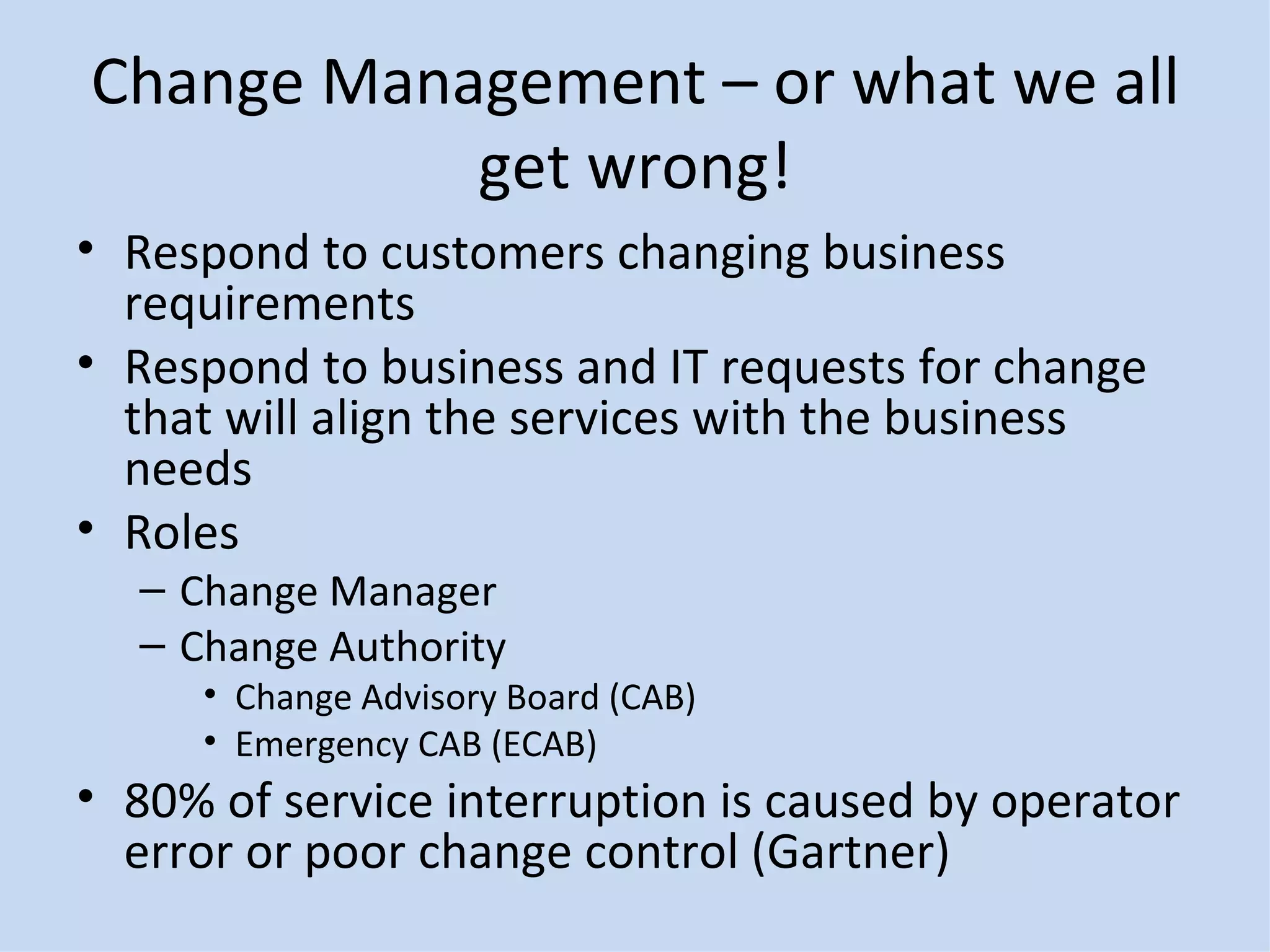 Change Management – or what we all get wrong!

• Respond to customers changing business requirements
• Respond to business and IT requests for change that will align the services with the business needs
• Roles
– Change Manager
– Change Authority
• Change Advisory Board (CAB)
• Emergency CAB (ECAB)
• 80% of service interruption is caused by operator error or poor change control (Gartner)